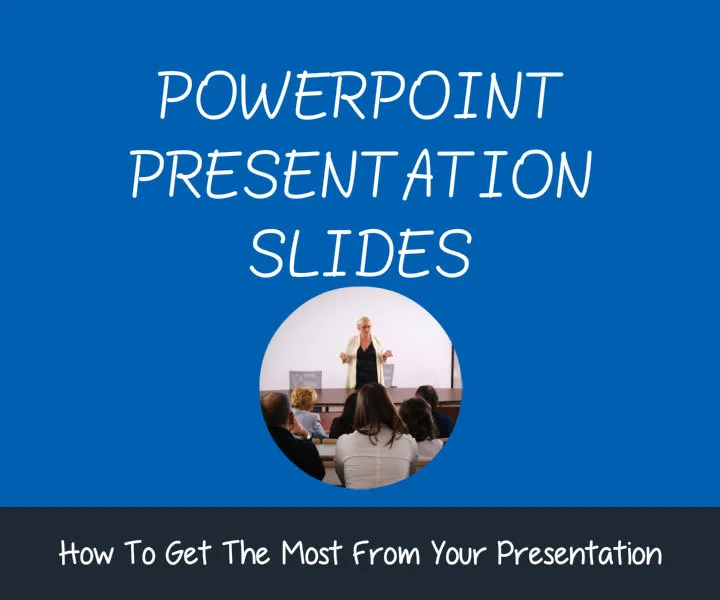 POWERPOINT PRESENTATION SLIDES

How To Get The Most From Your Presentation